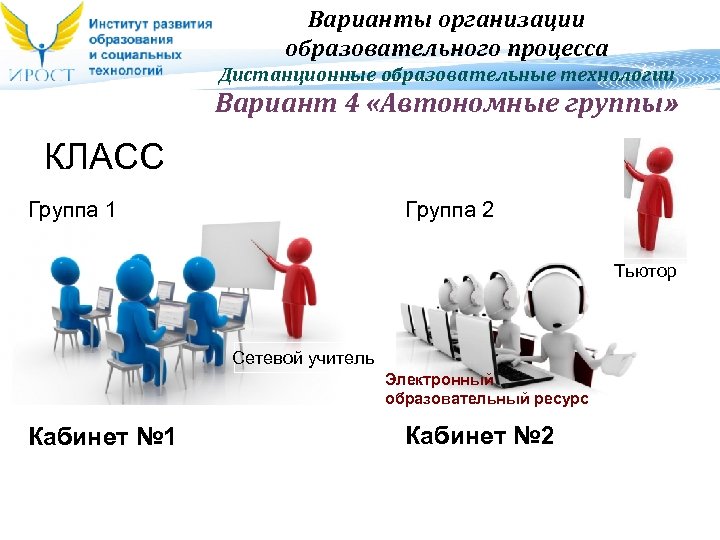 ИРОСТ Институт развития образования и социальных технологий

Варианты организации образовательного процесса
Дистанционные образовательные технологии
Вариант 4 «Автономные группы»

КЛАСС

Группа 1

Сетевой учитель

Кабинет №1

Группа 2

Тьютор

Электронный образовательный ресурс

Кабинет №2